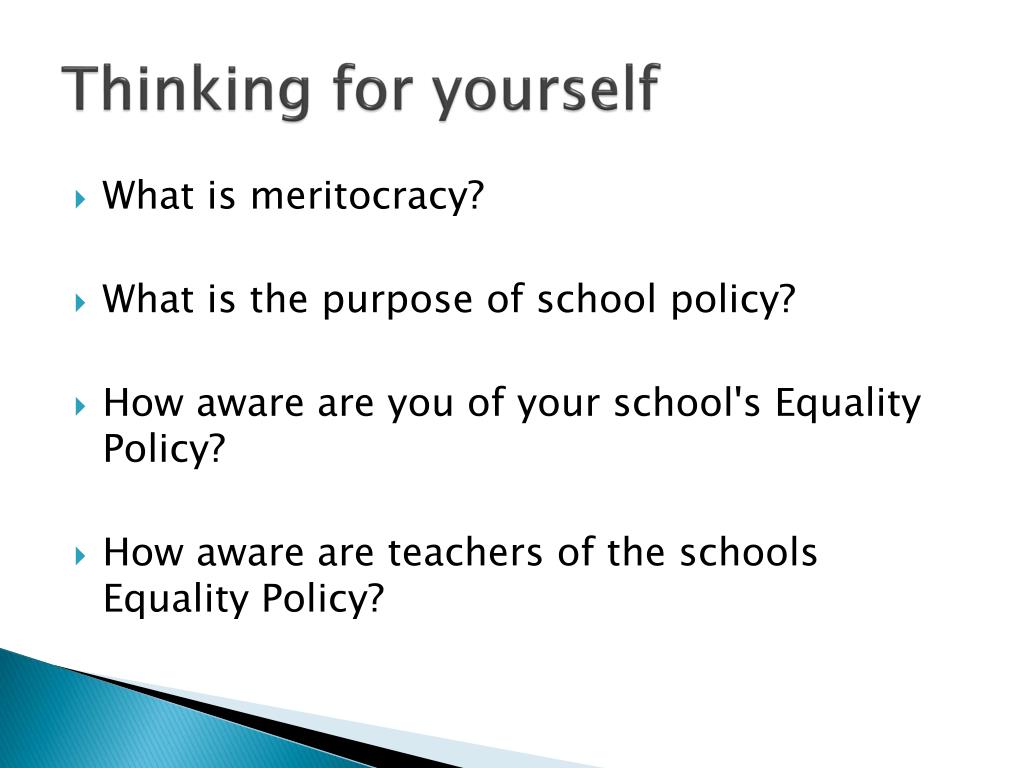 Thinking for yourself

What is meritocracy?

What is the purpose of school policy?

How aware are you of your school's Equality Policy?

How aware are teachers of the schools Equality Policy?